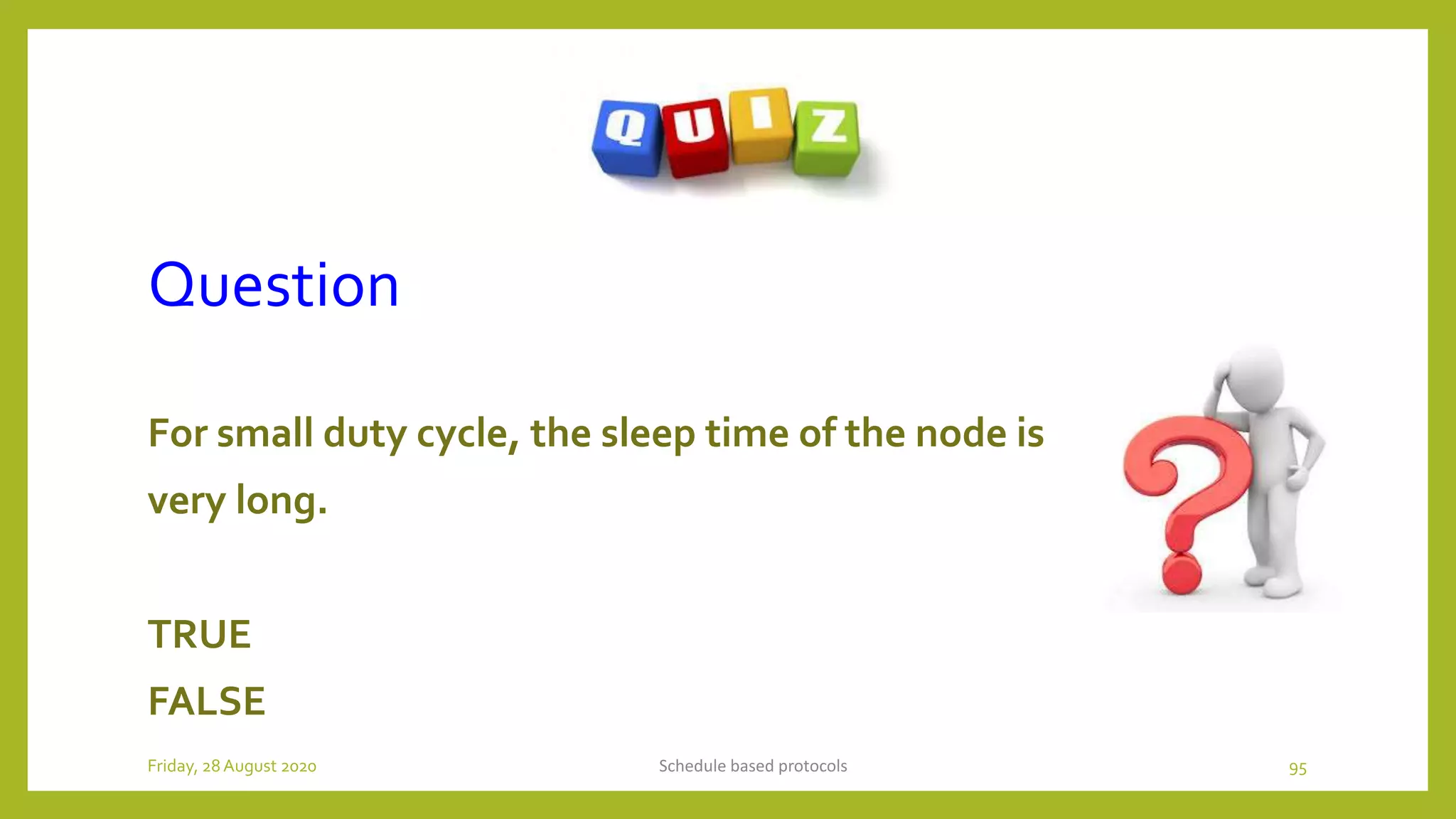 QUIZ

Question

For small duty cycle, the sleep time of the node is very long.

TRUE

FALSE

Friday, 28 August 2020

Schedule based protocols

95